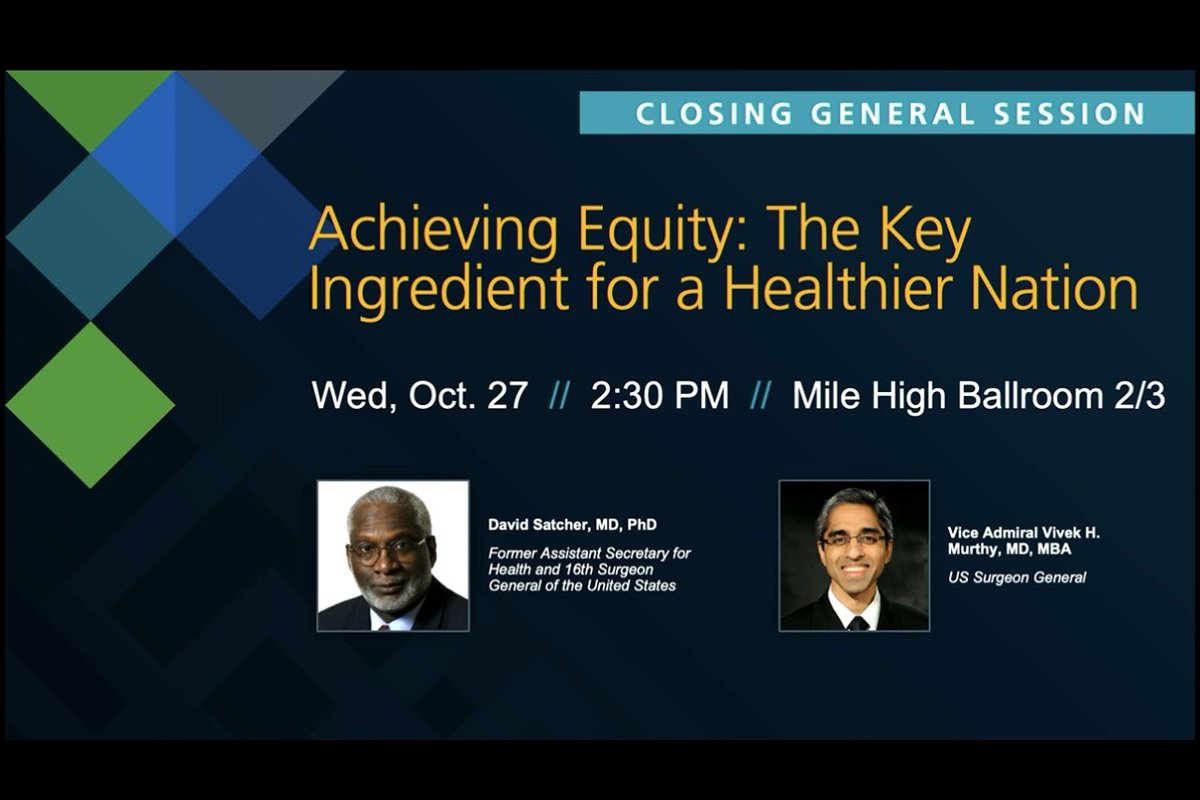 CLOSING GENERAL SESSION

Achieving Equity: The Key Ingredient for a Healthier Nation

Wed, Oct. 27 // 2:30 PM // Mile High Ballroom 2/3

David Satcher, MD, PhD

Former Assistant Secretary for Health and 16th Surgeon General of the United States

Vice Admiral Vivek H. Murthy, MD, MBA

US Surgeon General